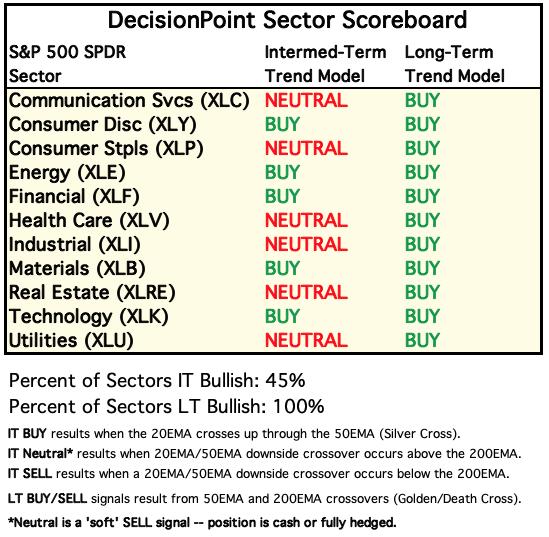 DecisionPoint Sector Scoreboard

| S&P 500 SPDR Sector | Intermed-Term Trend Model | Long-Term Trend Model |
|---|---|---|
| Communication Svcs (XLC) | NEUTRAL | BUY |
| Consumer Disc (XLY) | BUY | BUY |
| Consumer Stpls (XLP) | NEUTRAL | BUY |
| Energy (XLE) | BUY | BUY |
| Financial (XLF) | BUY | BUY |
| Health Care (XLV) | NEUTRAL | BUY |
| Industrial (XLI) | NEUTRAL | BUY |
| Materials (XLB) | BUY | BUY |
| Real Estate (XLRE) | NEUTRAL | BUY |
| Technology (XLK) | BUY | BUY |
| Utilities (XLU) | NEUTRAL | BUY |

Percent of Sectors IT Bullish: 45%
Percent of Sectors LT Bullish: 100%

IT BUY results when the 20EMA crosses up through the 50EMA (Silver Cross).
IT Neutral* results when 20EMA/50EMA downside crossover occurs above the 200EMA.
IT SELL results when a 20EMA/50EMA downside crossover occurs below the 200EMA.
LT BUY/SELL signals result from 50EMA and 200EMA crossovers (Golden/Death Cross).
*Neutral is a 'soft' SELL signal -- position is cash or fully hedged.